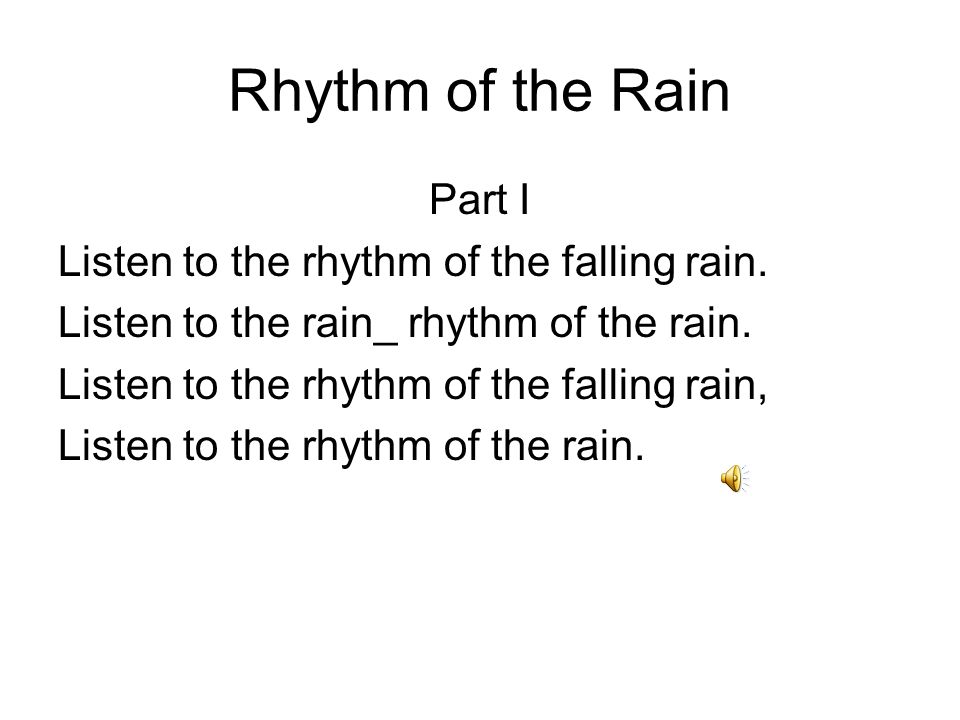 Rhythm of the Rain

Part I

Listen to the rhythm of the falling rain.

Listen to the rain_ rhythm of the rain.

Listen to the rhythm of the falling rain,

Listen to the rhythm of the rain.